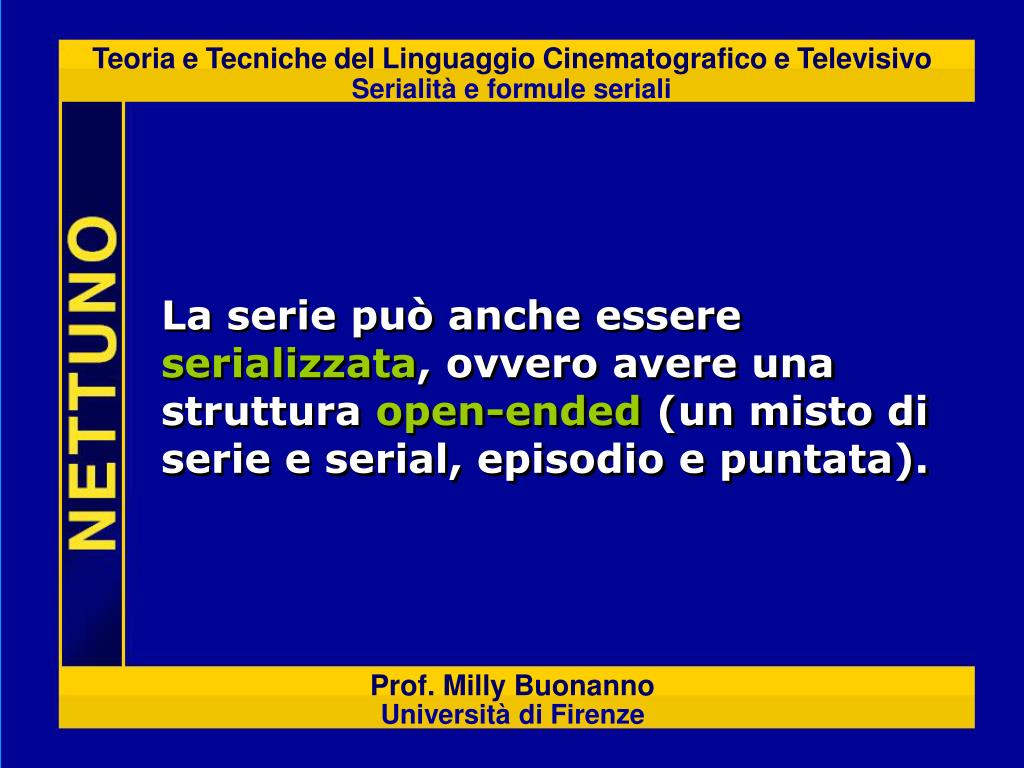 Teoria e Tecniche del Linguaggio Cinematografico e Televisivo
Serialità e formule seriali

NETTUNO

La serie può anche essere serializzata, ovvero avere una struttura open-ended (un misto di serie e serial, episodio e puntata).

Prof. Milly Buonanno
Università di Firenze